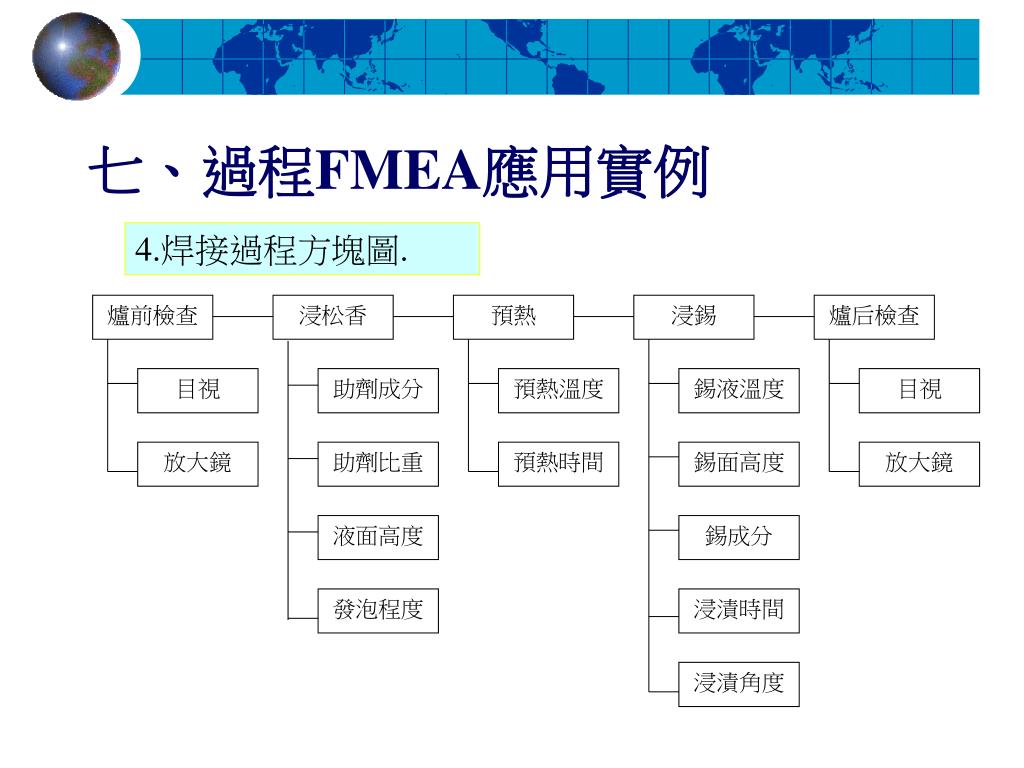 七、過程FMEA應用實例

4.焊接過程方塊圖.

爐前檢查
目視
放大鏡

浸松香
助劑成分
助劑比重
液面高度
發泡程度

預熱
預熱溫度
預熱時間

浸錫
錫液溫度
錫面高度
錫成分
浸漬時間
浸漬角度

爐后檢查
目視
放大鏡